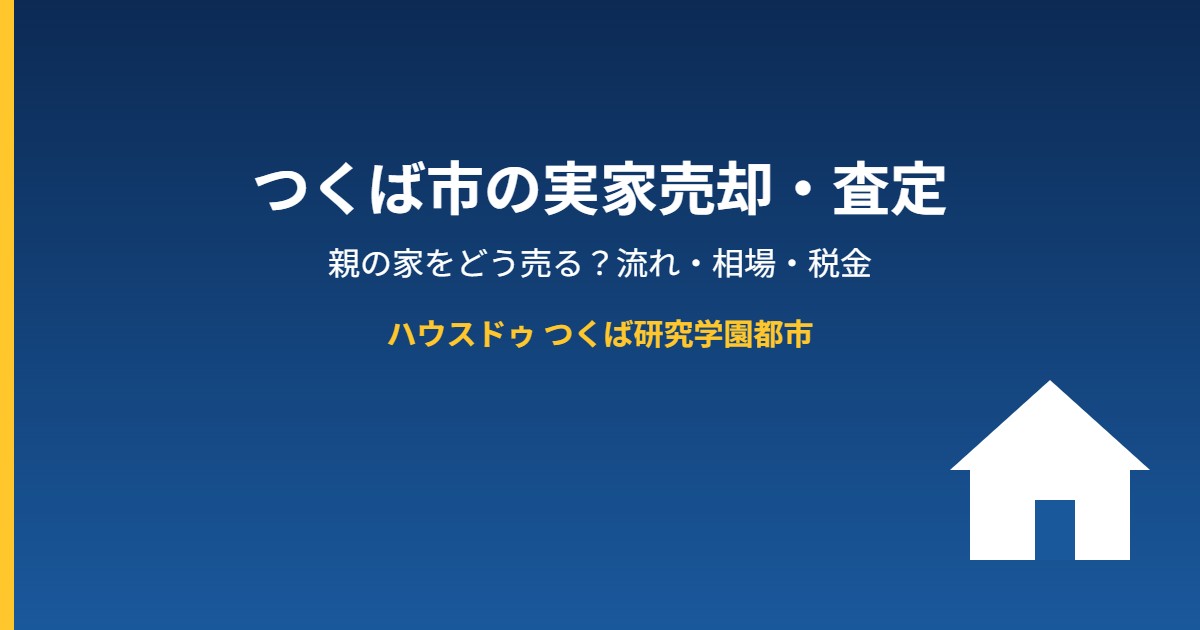 つくば市の実家売却・査定

親の家をどう売る？流れ・相場・税金

ハウスドゥ つくば研究学園都市